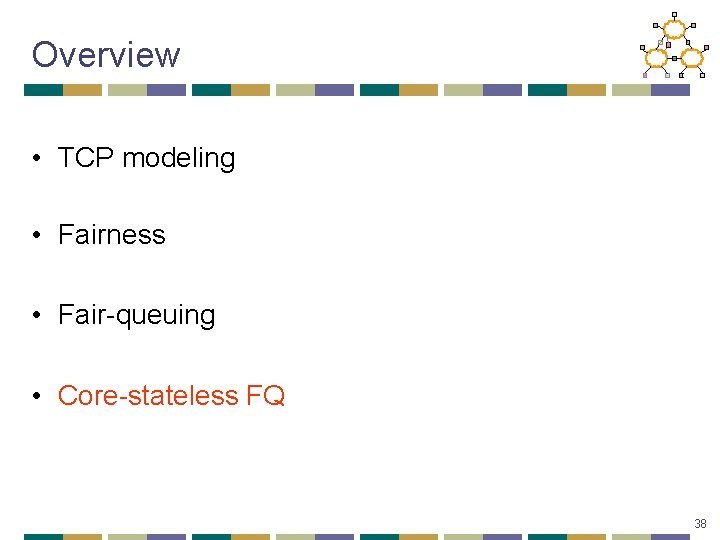 Overview

• TCP modeling

• Fairness

• Fair-queuing

• Core-stateless FQ

38